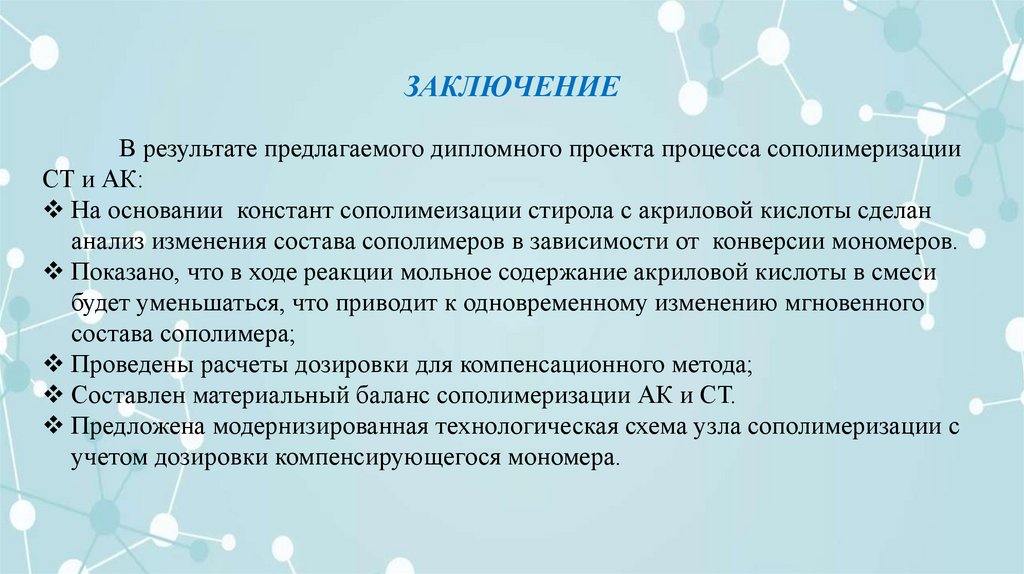 ЗАКЛЮЧЕНИЕ

В результате предлагаемого дипломного проекта процесса сополимеризации СТ и АК:

❖ На основании констант сополимеизации стирола с акриловой кислоты сделан анализ изменения состава сополимеров в зависимости от конверсии мономеров.
❖ Показано, что в ходе реакции мольное содержание акриловой кислоты в смеси будет уменьшаться, что приводит к одновременному изменению мгновенного состава сополимера;
❖ Проведены расчеты дозировки для компенсационного метода;
❖ Составлен материальный баланс сополимеризации АК и СТ.
❖ Предложена модернизированная технологическая схема узла сополимеризации с учетом дозировки компенсирующегося мономера.